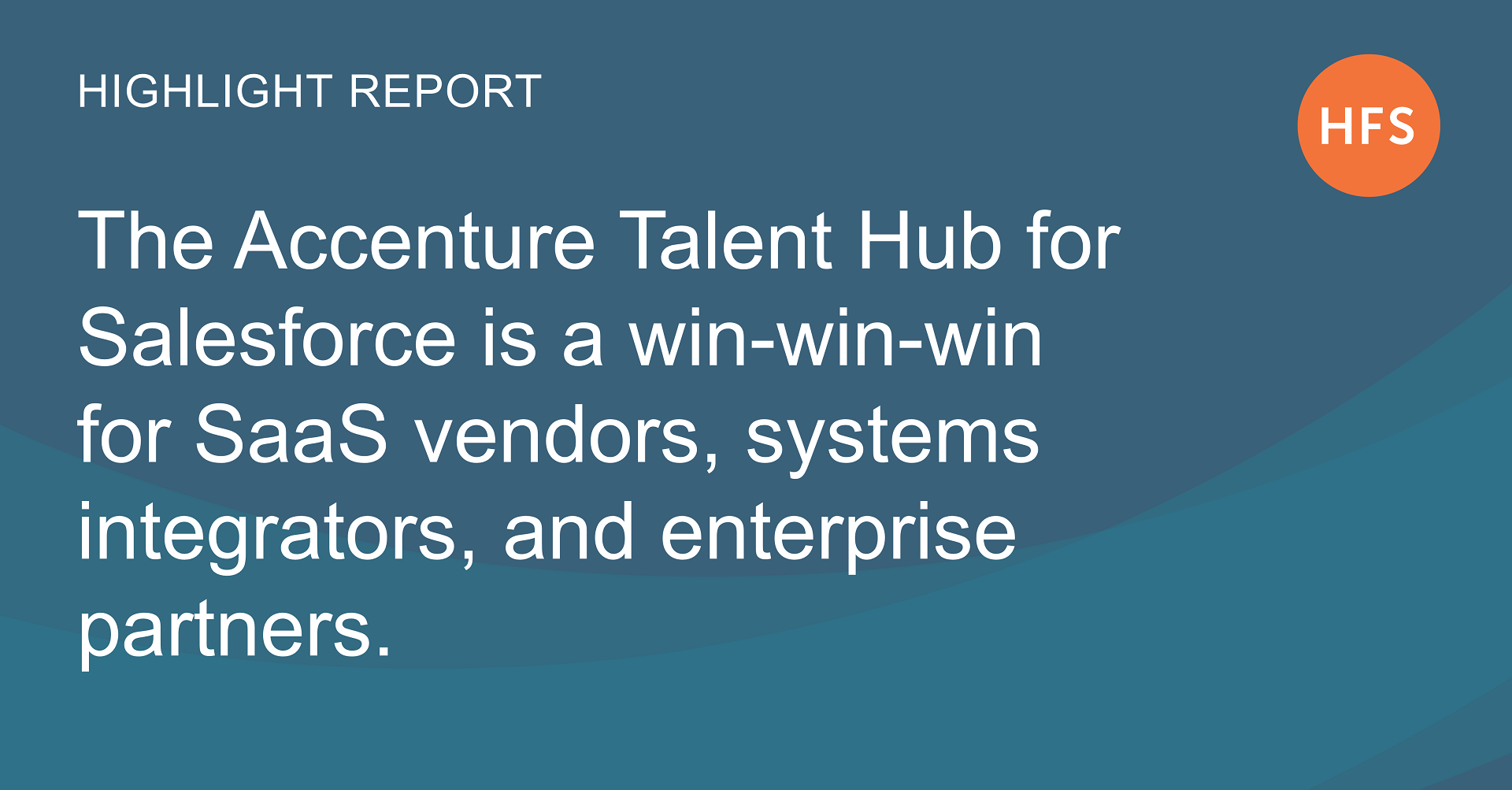 HIGHLIGHT REPORT

HFS

The Accenture Talent Hub for Salesforce is a win-win-win for SaaS vendors, systems integrators, and enterprise partners.